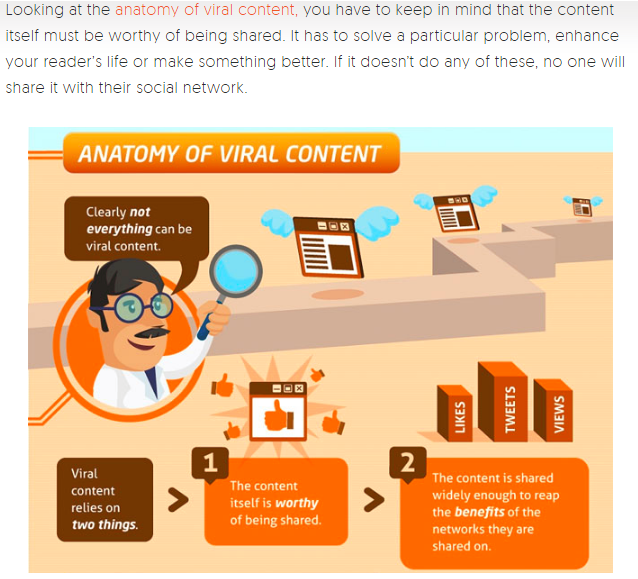 Looking at the anatomy of viral content, you have to keep in mind that the content itself must be worthy of being shared. It has to solve a particular problem, enhance your reader's life or make something better. If it doesn't do any of these, no one will share it with their social network.

ANATOMY OF VIRAL CONTENT

Clearly not everything can be viral content.

LIKES

TWEETS

VIEWS

Viral content relies on two things.

1
The content itself is worthy of being shared.

2
The content is shared widely enough to reap the benefits of the networks they are shared on.